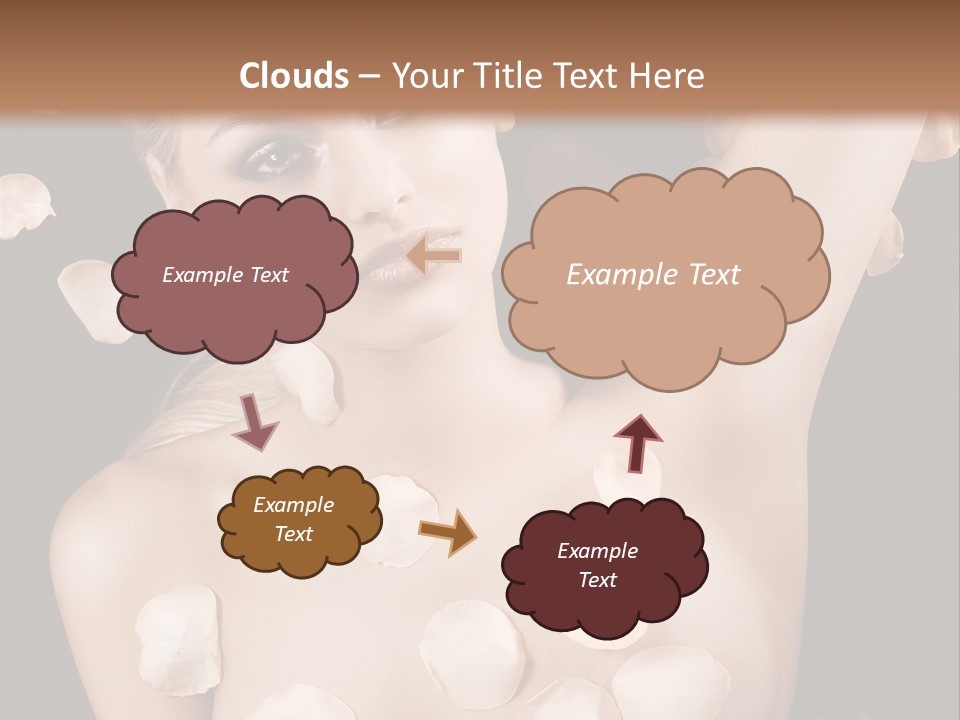 Clouds – Your Title Text Here

Example Text

Example Text

Example Text

Example Text